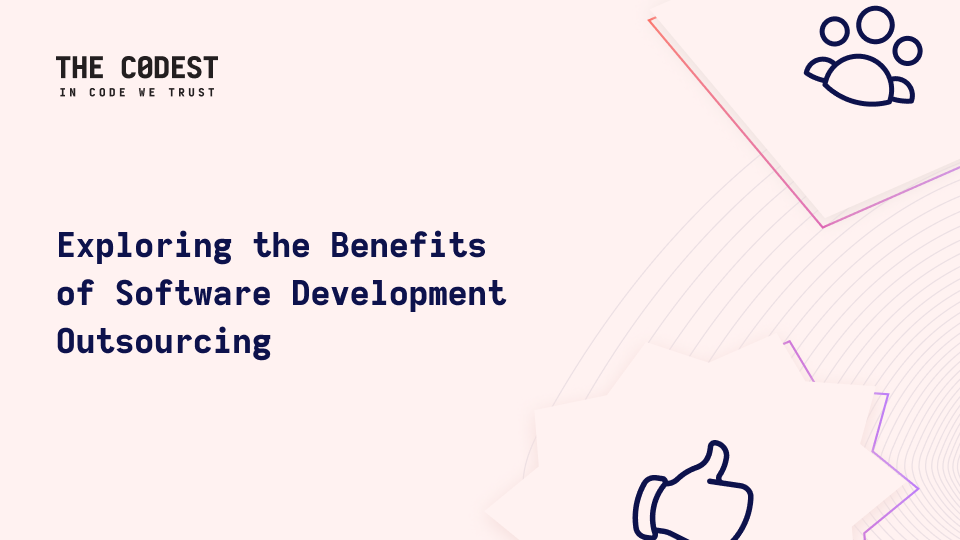 THE C0DEST
IN CODE WE TRUST

Exploring the Benefits of Software Development Outsourcing